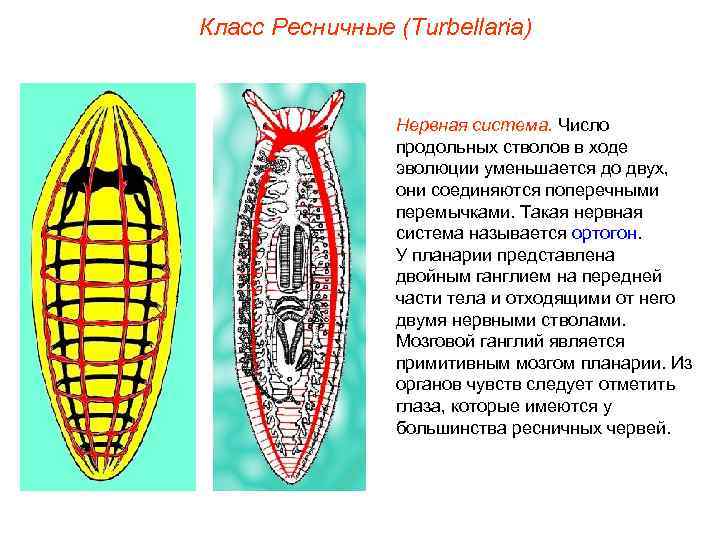 Класс Ресничные (Turbellaria)

Нервная система. Число продольных стволов в ходе эволюции уменьшается до двух, они соединяются поперечными перемычками. Такая нервная система называется ортогон.
У планарии представлена двойным ганглием на передней части тела и отходящими от него двумя нервными стволами. Мозговой ганглий является примитивным мозгом планарии. Из органов чувств следует отметить глаза, которые имеются у большинства ресничных червей.